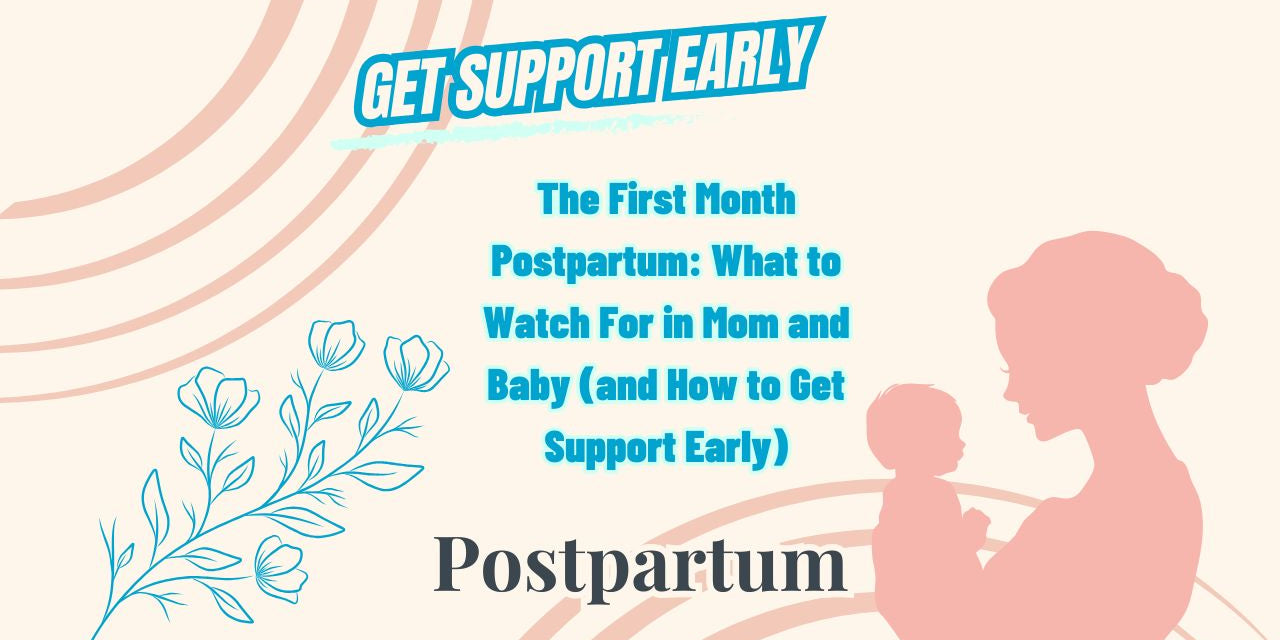 GET SUPPORT EARLY

The First Month Postpartum: What to Watch For in Mom and Baby (and How to Get Support Early)

Postpartum